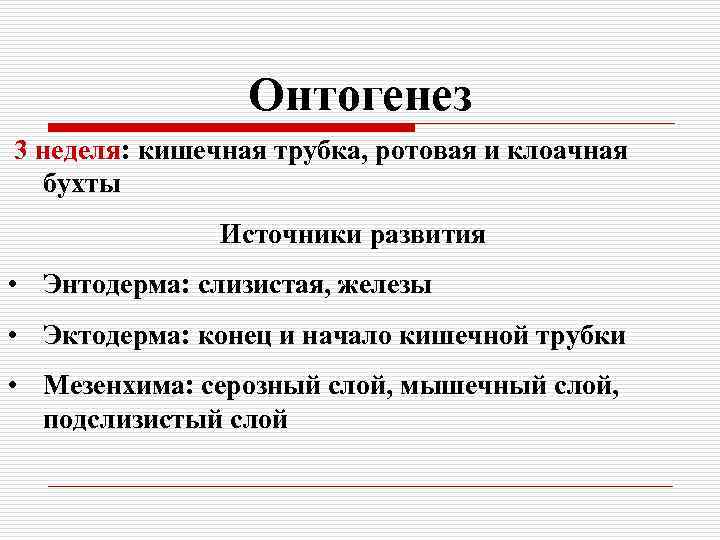 Онтогенез

3 неделя: кишечная трубка, ротовая и клоачная бухты

Источники развития

• Энтодерма: слизистая, железы

• Эктодерма: конец и начало кишечной трубки

• Мезенхима: серозный слой, мышечный слой, подслизистый слой